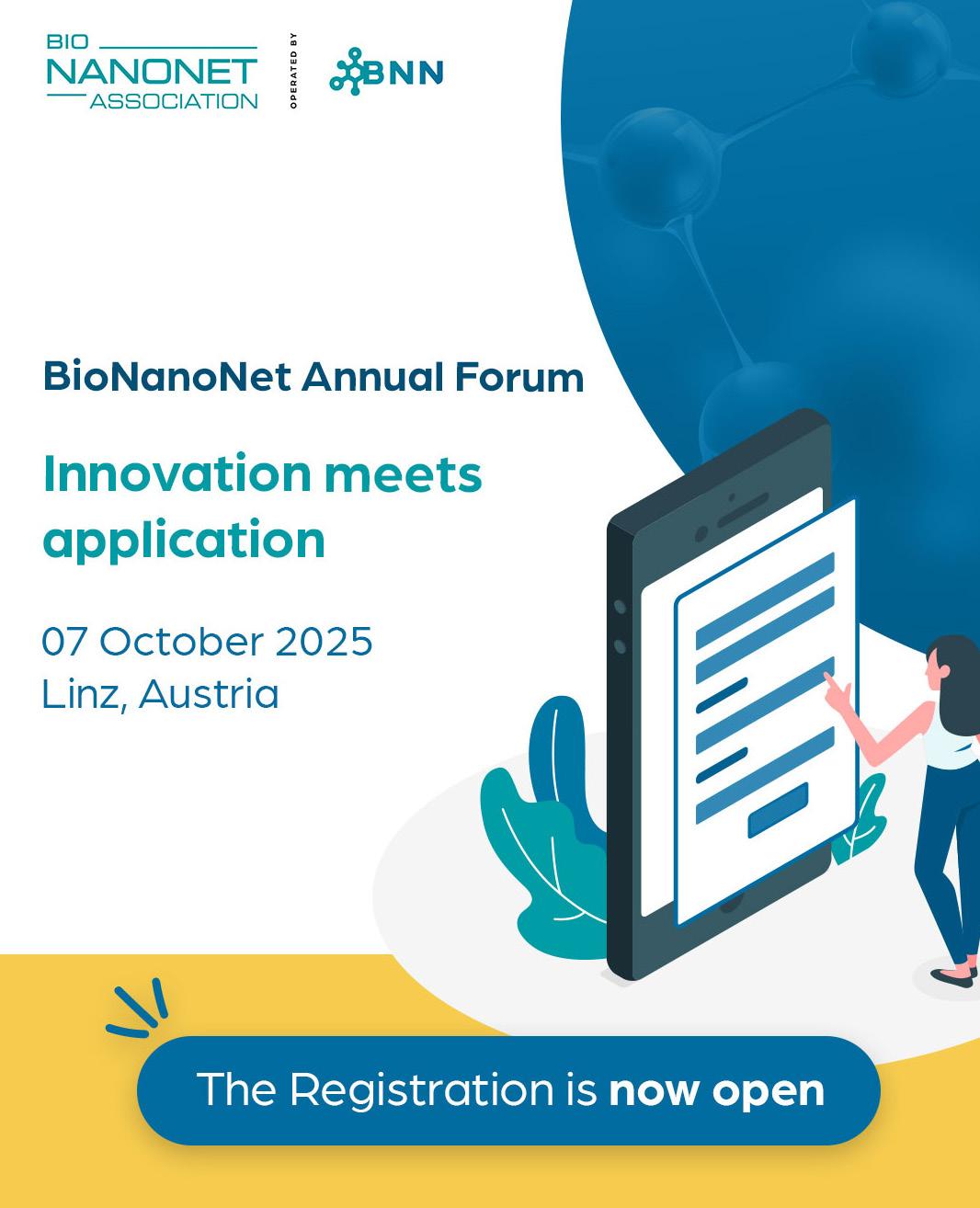 BIO NANONET ASSOCIATION

OPERATED BY

BNN

BioNanoNet Annual Forum

Innovation meets application

07 October 2025
Linz, Austria

The Registration is now open